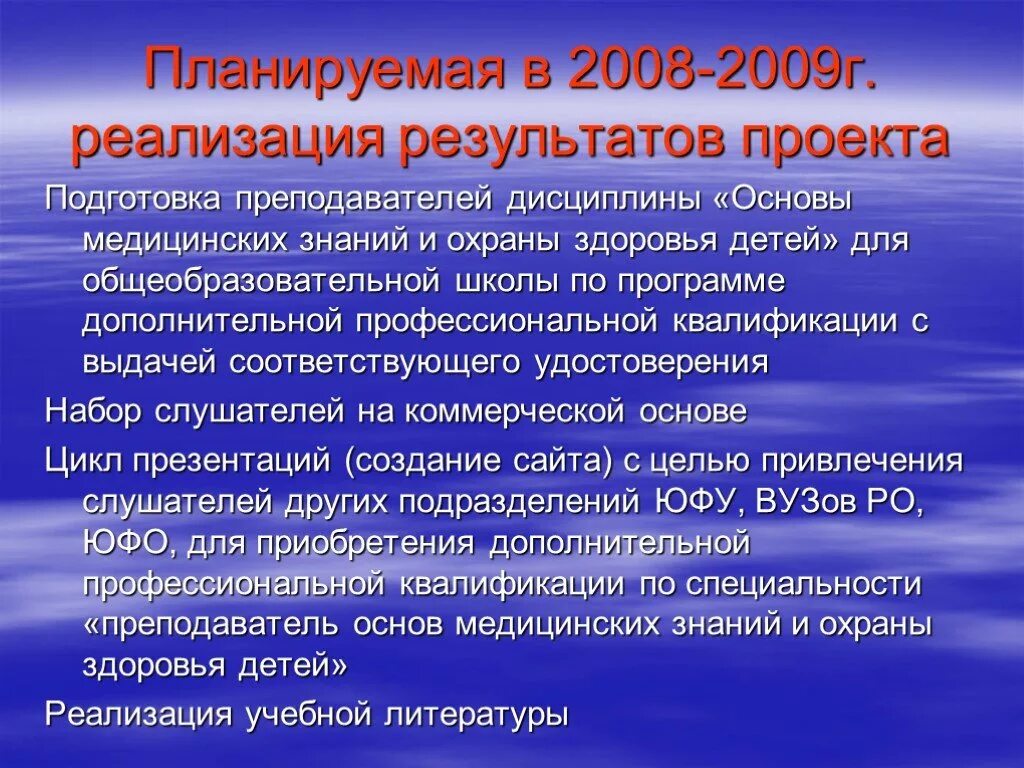 Планируемая в 2008-2009г. реализация результатов проекта

Подготовка преподавателей дисциплины «Основы медицинских знаний и охраны здоровья детей» для общеобразовательной школы по программе дополнительной профессиональной квалификации с выдачей соответствующего удостоверения

Набор слушателей на коммерческой основе

Цикл презентаций (создание сайта) с целью привлечения слушателей других подразделений ЮФУ, ВУЗов РО, ЮФО, для приобретения дополнительной профессиональной квалификации по специальности «преподаватель основ медицинских знаний и охраны здоровья детей»

Реализация учебной литературы